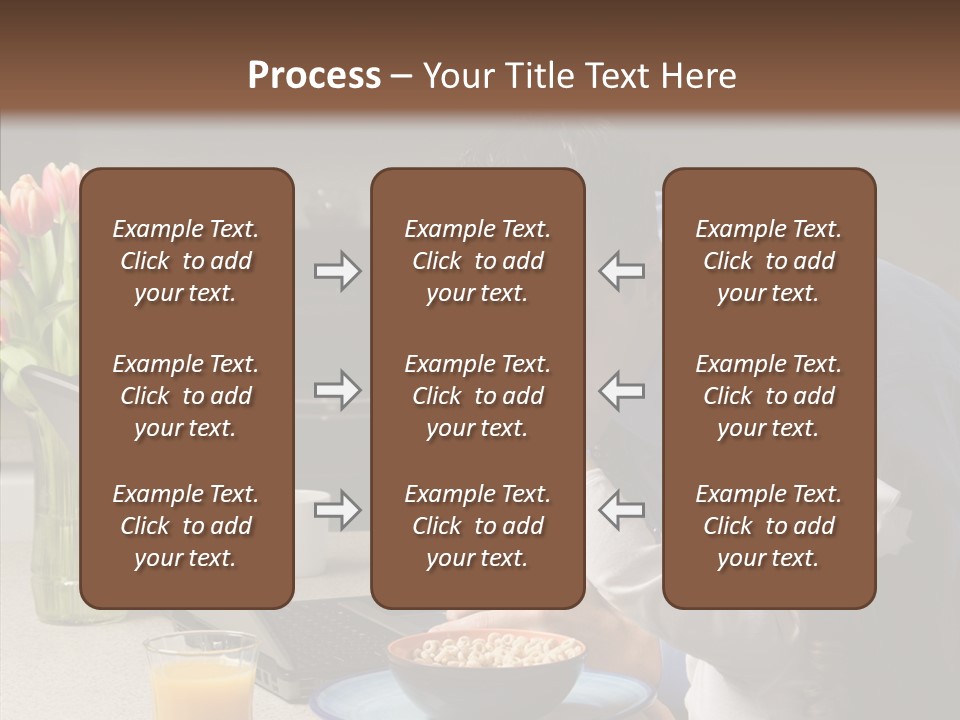 Process – Your Title Text Here

Example Text. Click to add your text.

Example Text. Click to add your text.

Example Text. Click to add your text.

Example Text. Click to add your text.

Example Text. Click to add your text.

Example Text. Click to add your text.

Example Text. Click to add your text.

Example Text. Click to add your text.

Example Text. Click to add your text.